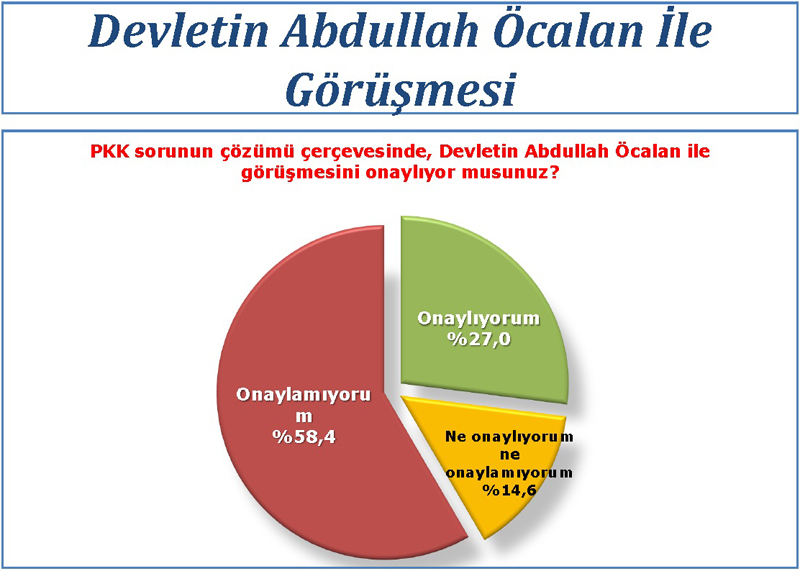 Devletin Abdullah Öcalan İle Görüşmesi

PKK sorunun çözümü çerçevesinde, Devletin Abdullah Öcalan ile görüşmesini onaylıyor musunuz?

Onaylıyorum %27,0

Ne onaylıyorum ne onaylamıyorum %14,6

Onaylamıyorum %58,4